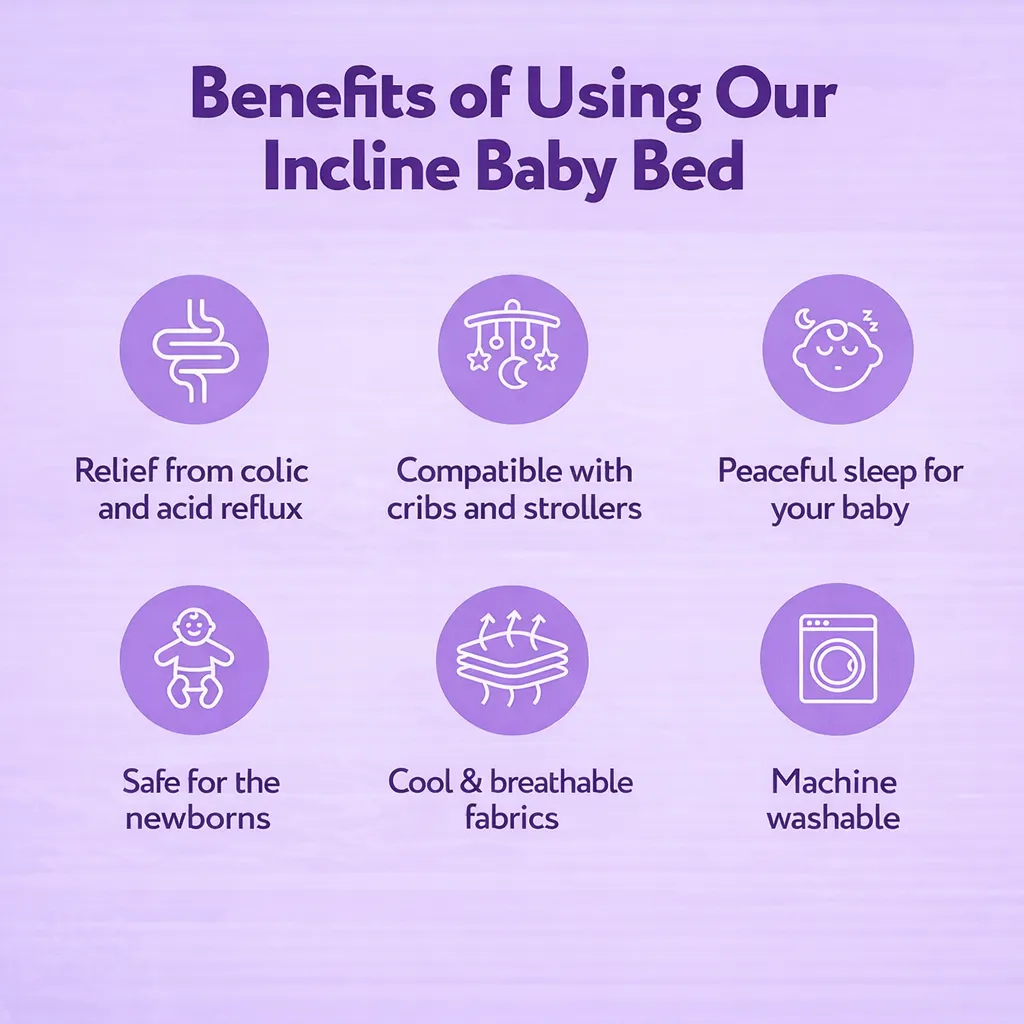 Benefits of Using Our Incline Baby Bed

Relief from colic and acid reflux

Compatible with cribs and strollers

Peaceful sleep for your baby

Safe for the newborns

Cool & breathable fabrics

Machine washable